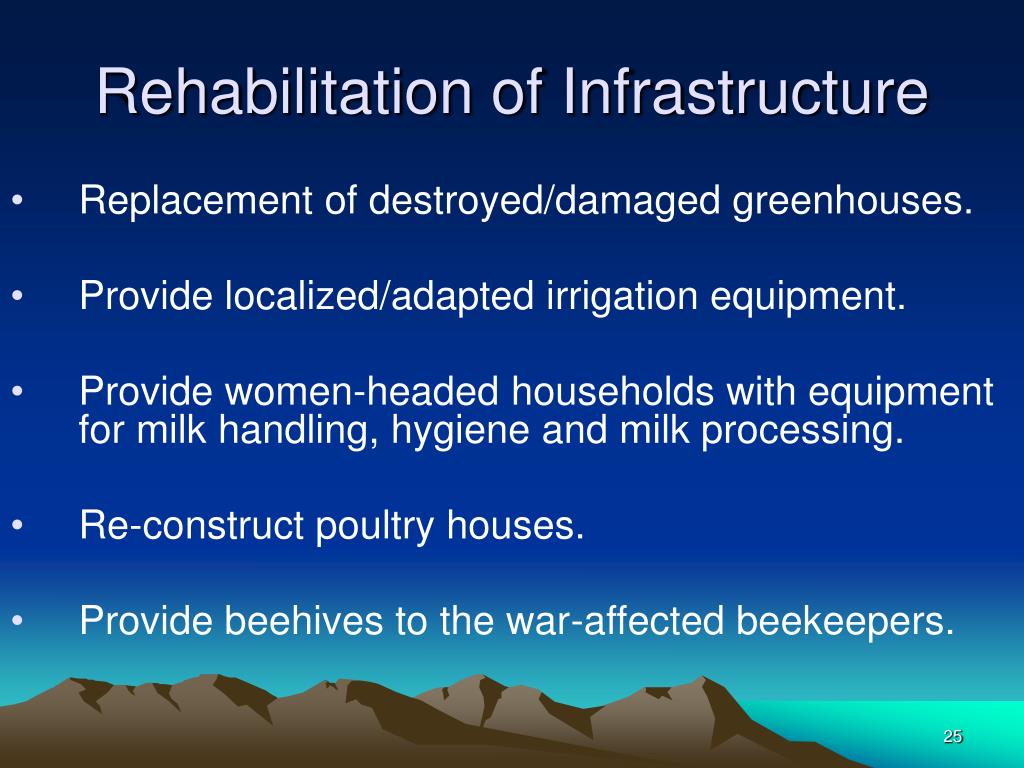 Rehabilitation of Infrastructure

• Replacement of destroyed/damaged greenhouses.

• Provide localized/adapted irrigation equipment.

• Provide women-headed households with equipment for milk handling, hygiene and milk processing.

• Re-construct poultry houses.

• Provide beehives to the war-affected beekeepers.

25